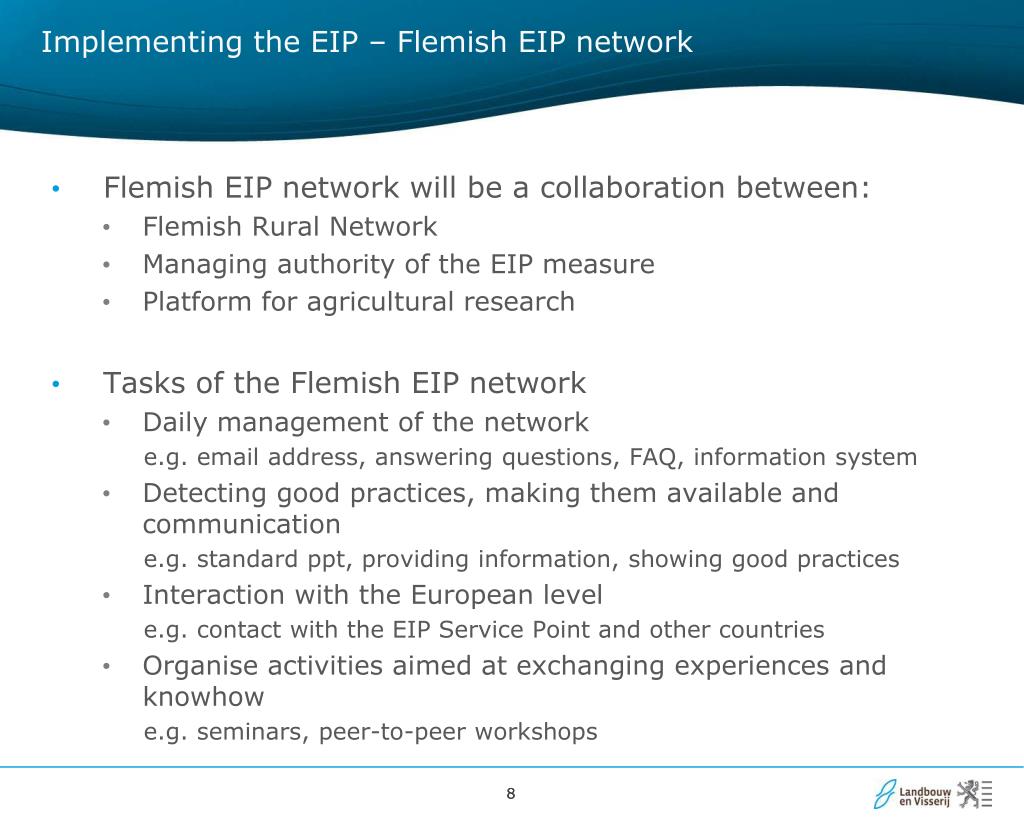 Implementing the EIP – Flemish EIP network

• Flemish EIP network will be a collaboration between:
  • Flemish Rural Network
  • Managing authority of the EIP measure
  • Platform for agricultural research

• Tasks of the Flemish EIP network
  • Daily management of the network
    e.g. email address, answering questions, FAQ, information system
  • Detecting good practices, making them available and communication
    e.g. standard ppt, providing information, showing good practices
  • Interaction with the European level
    e.g. contact with the EIP Service Point and other countries
  • Organise activities aimed at exchanging experiences and knowhow
    e.g. seminars, peer-to-peer workshops

8

Landbouw en Visserij